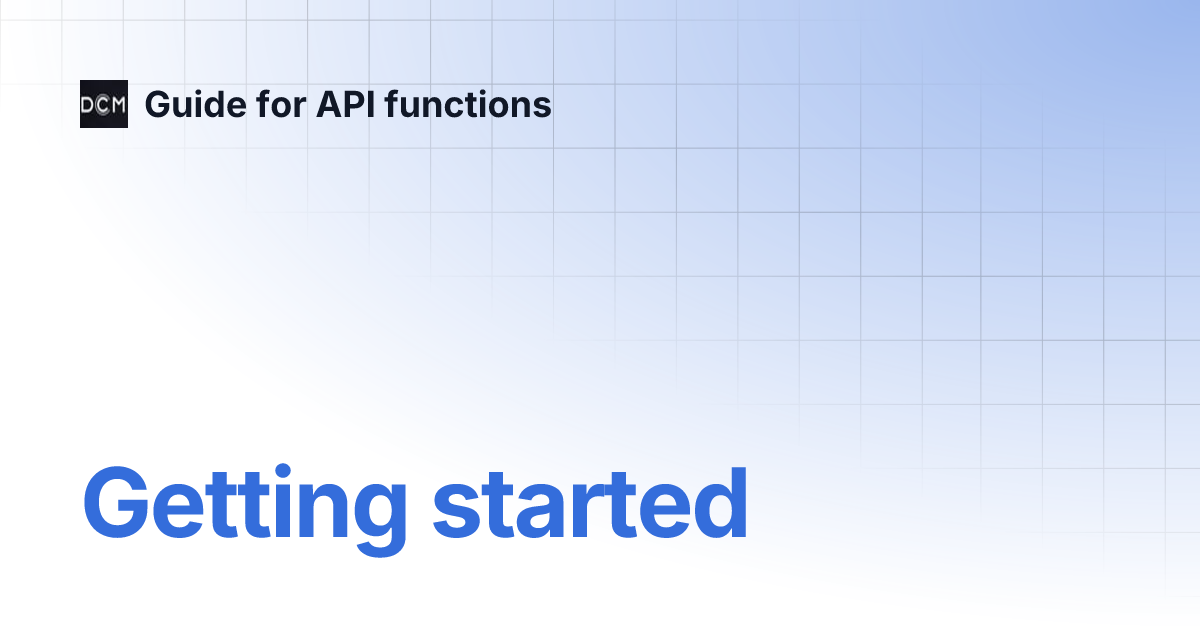 DCM Guide for API functions

Getting started